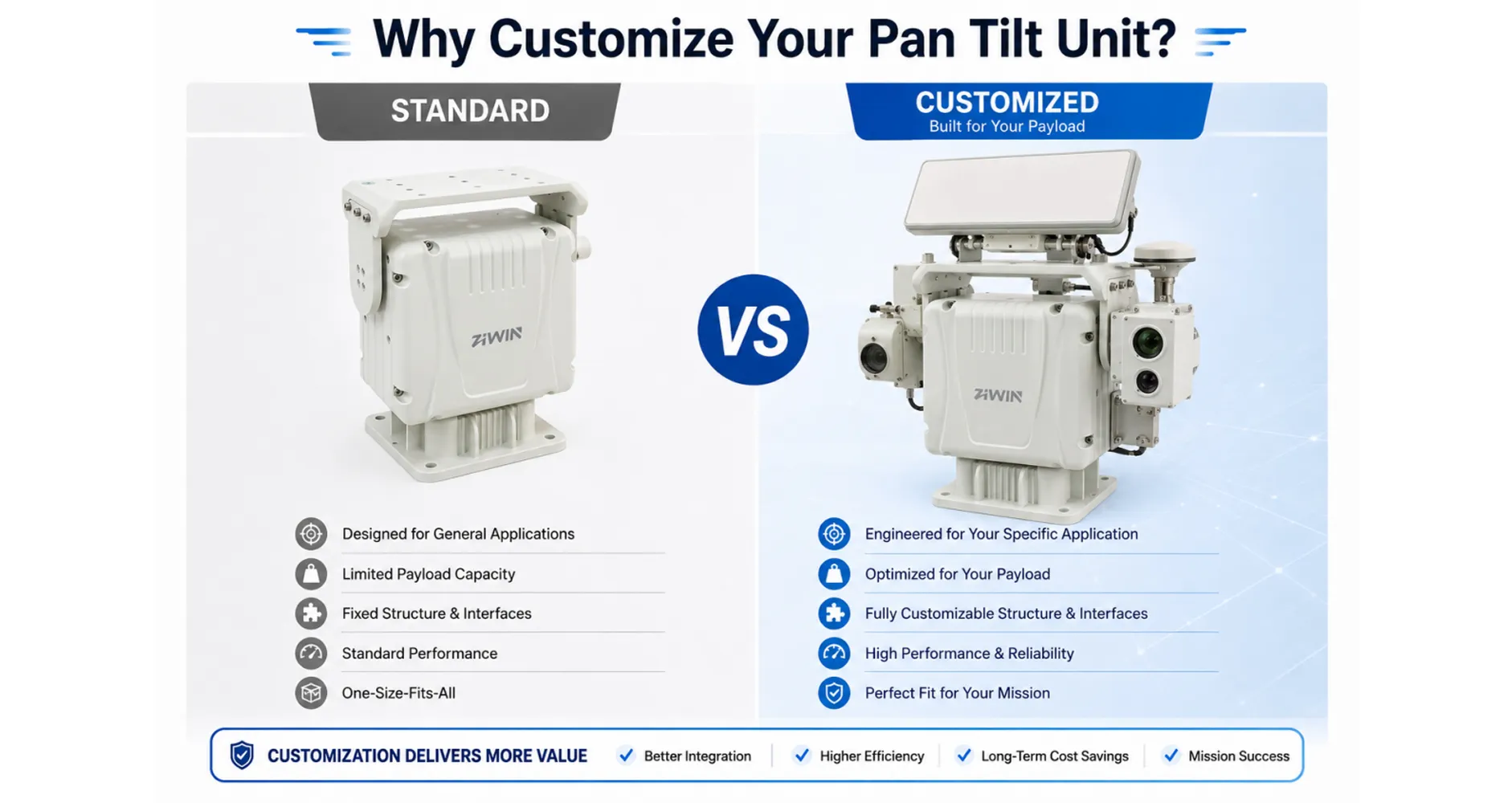 Why Customize Your Pan Tilt Unit?

STANDARD

ZIWIN

Designed for General Applications
Limited Payload Capacity
Fixed Structure & Interfaces
Standard Performance
One-Size-Fits-All

VS

CUSTOMIZED
Built for Your Payload

ZIWIN

Engineered for Your Specific Application
Optimized for Your Payload
Fully Customizable Structure & Interfaces
High Performance & Reliability
Perfect Fit for Your Mission

CUSTOMIZATION DELIVERS MORE VALUE
Better Integration
Higher Efficiency
Long-Term Cost Savings
Mission Success